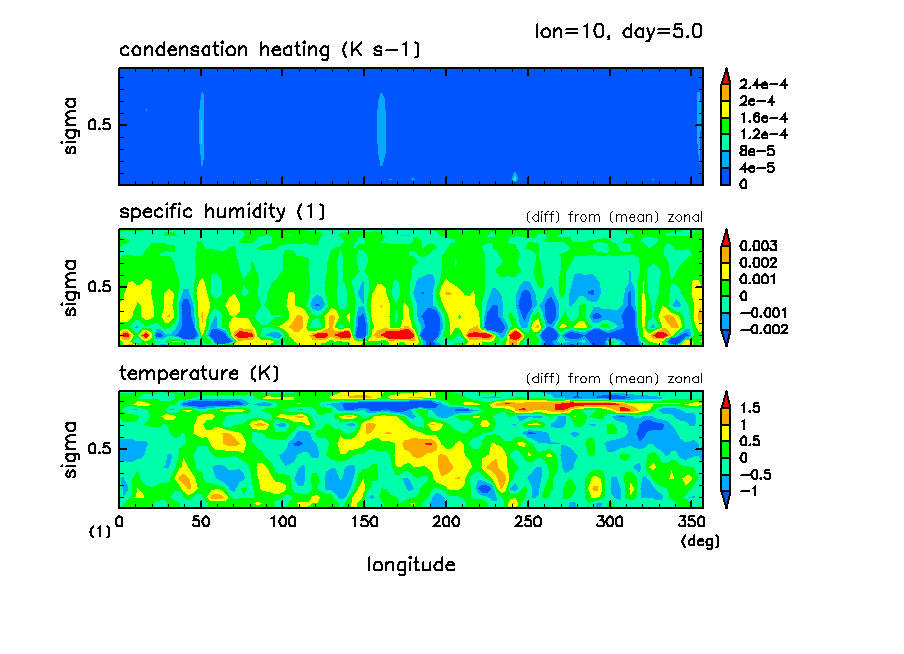 lon=10, day=5.0

condensation heating (K s−1)

sigma

0.5

2.4e−4
2e−4
1.6e−4
1.2e−4
8e−5
4e−5
0

specific humidity (1)

(diff) from (mean) zonal

sigma

0.5

0.003
0.002
0.001
0
−0.001
−0.002

temperature (K)

(diff) from (mean) zonal

sigma

0.5

1.5
1
0.5
0
−0.5
−1

(1) 0 50 100 150 200 250 300 350 (deg)

longitude